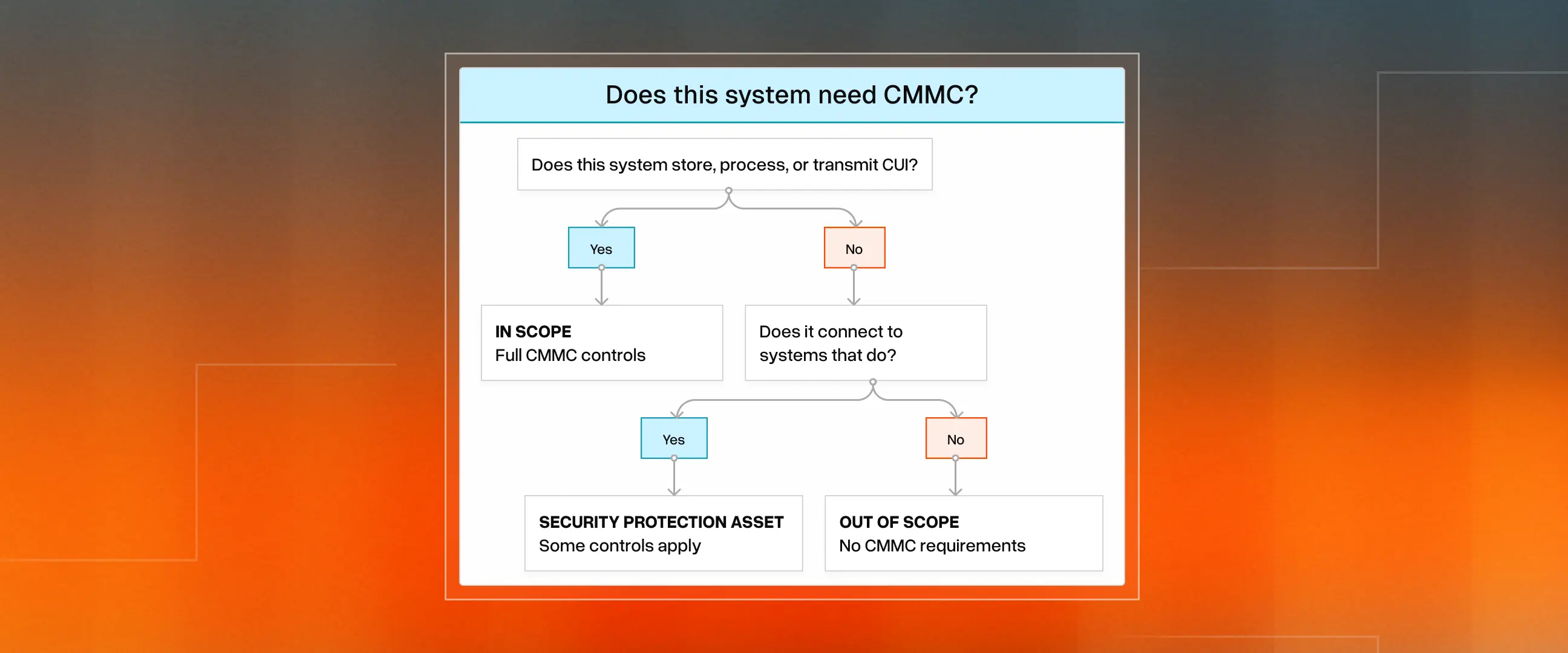 Does this system need CMMC?

Does this system store, process, or transmit CUI?

Yes

No

IN SCOPE
Full CMMC controls

Does it connect to systems that do?

Yes

No

SECURITY PROTECTION ASSET
Some controls apply

OUT OF SCOPE
No CMMC requirements